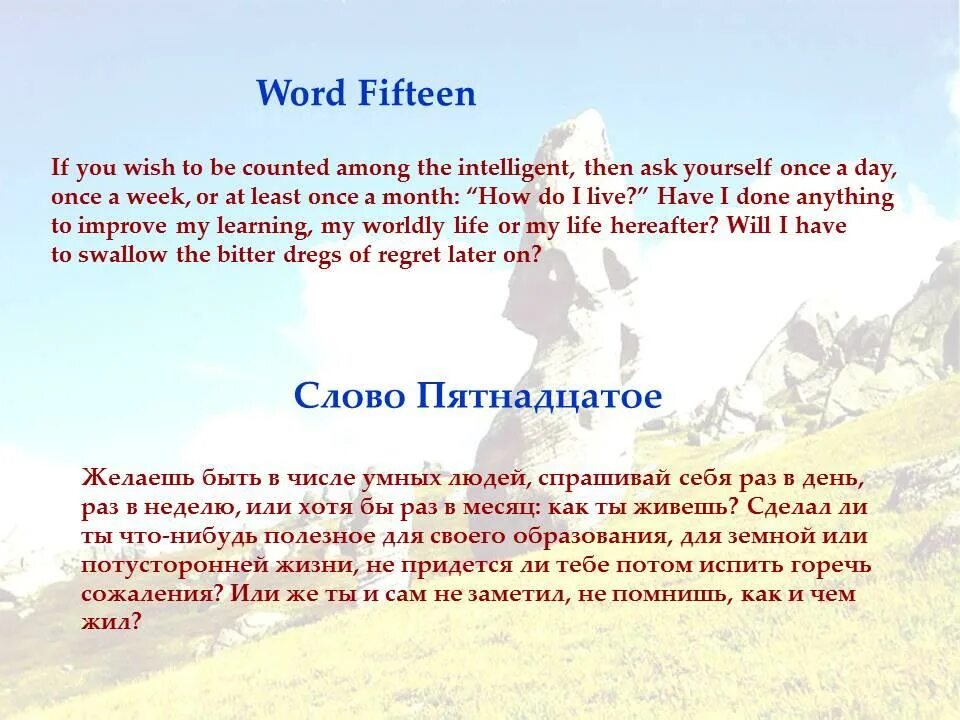 Word Fifteen

If you wish to be counted among the intelligent, then ask yourself once a day, once a week, or at least once a month: “How do I live?” Have I done anything to improve my learning, my worldly life or my life hereafter? Will I have to swallow the bitter dregs of regret later on?

Слово Пятнадцатое

Желаешь быть в числе умных людей, спрашивай себя раз в день, раз в неделю, или хотя бы раз в месяц: как ты живешь? Сделал ли ты что-нибудь полезное для своего образования, для земной или потусторонней жизни, не придется ли тебе потом испить горечь сожаления? Или же ты и сам не заметил, не помнишь, как и чем жил?